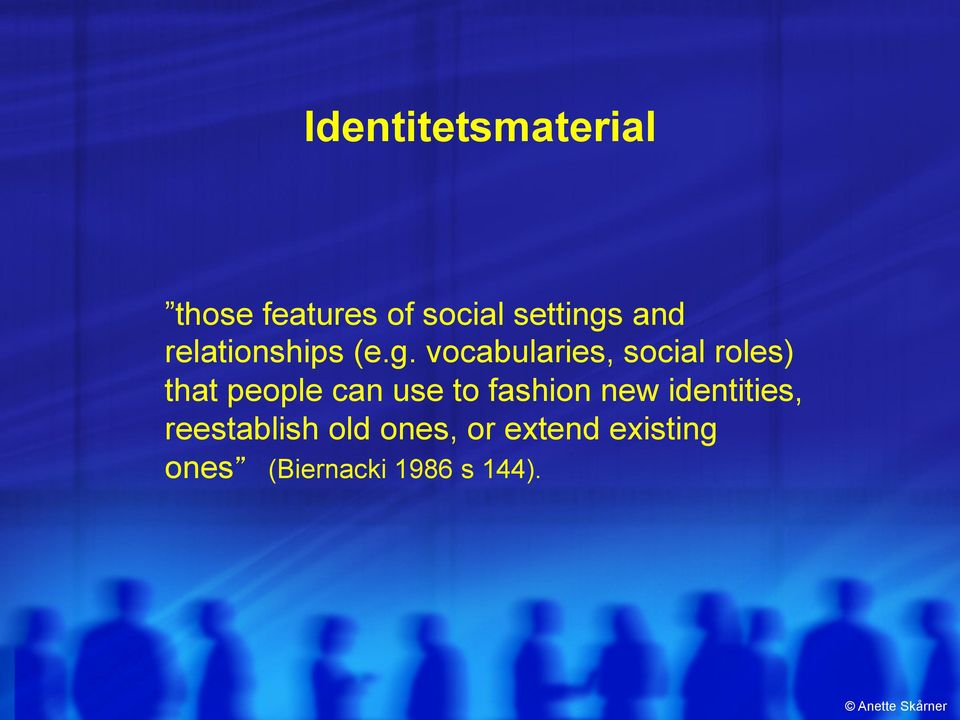 Identitetsmaterial

”those features of social settings and relationships (e.g. vocabularies, social roles) that people can use to fashion new identities, reestablish old ones, or extend existing ones” (Biernacki 1986 s 144).

© Anette Skårner